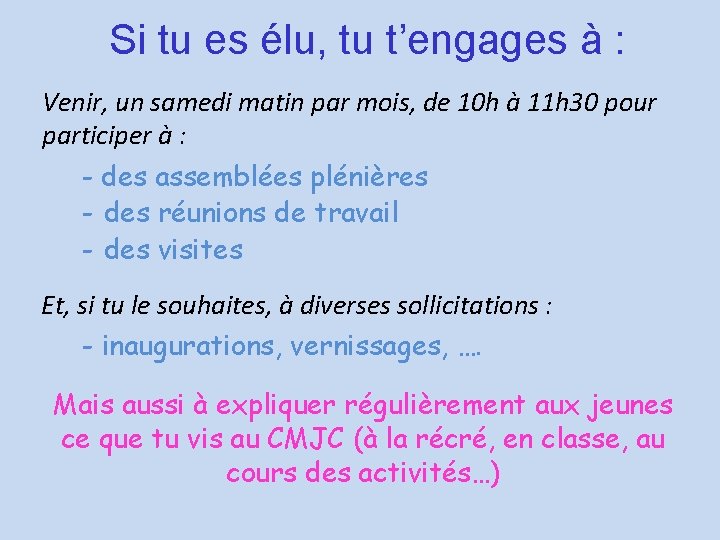 Si tu es élu, tu t’engages à :

Venir, un samedi matin par mois, de 10h à 11h30 pour participer à :

- des assemblées plénières
- des réunions de travail
- des visites

Et, si tu le souhaites, à diverses sollicitations :

- inaugurations, vernissages, ….

Mais aussi à expliquer régulièrement aux jeunes ce que tu vis au CMJC (à la récré, en classe, au cours des activités…)